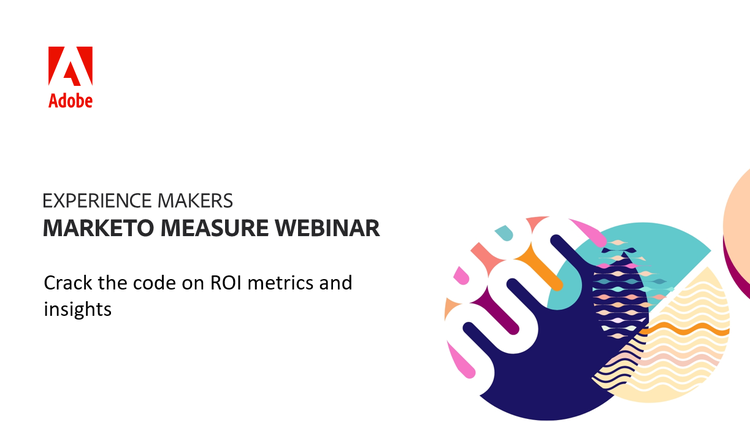 Adobe

EXPERIENCE MAKERS
MARKETO MEASURE WEBINAR

Crack the code on ROI metrics and insights